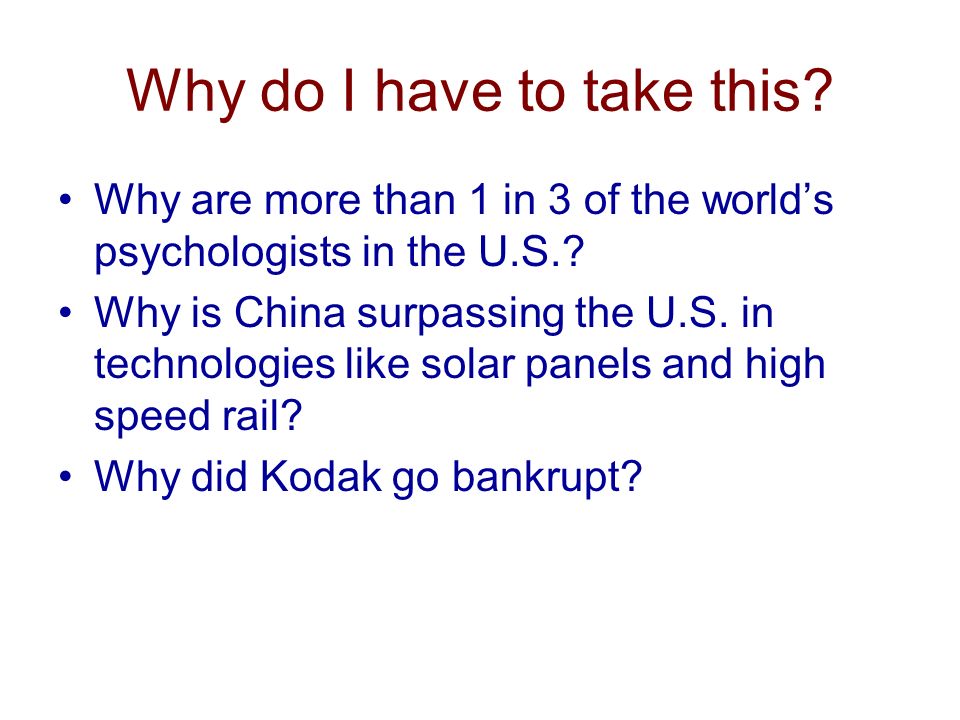 Why do I have to take this?

• Why are more than 1 in 3 of the world's psychologists in the U.S.?
• Why is China surpassing the U.S. in technologies like solar panels and high speed rail?
• Why did Kodak go bankrupt?